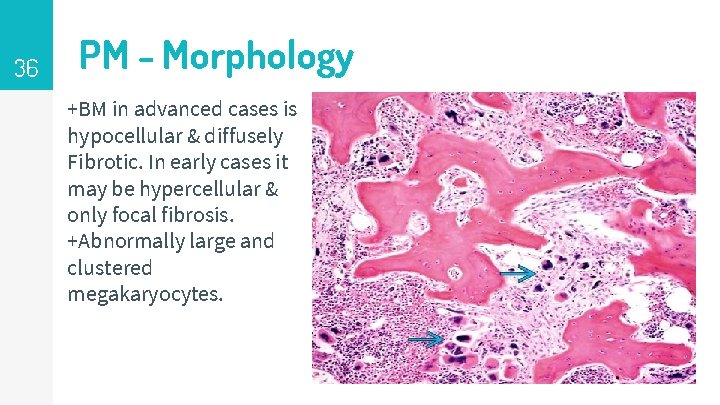 36

PM – Morphology

+BM in advanced cases is hypocellular & diffusely Fibrotic. In early cases it may be hypercellular & only focal fibrosis.
+Abnormally large and clustered megakaryocytes.